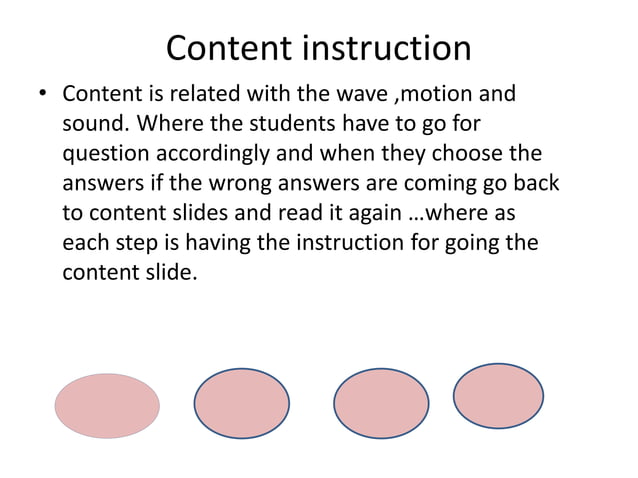 Content instruction

• Content is related with the wave ,motion and sound. Where the students have to go for question accordingly and when they choose the answers if the wrong answers are coming go back to content slides and read it again …where as each step is having the instruction for going the content slide.